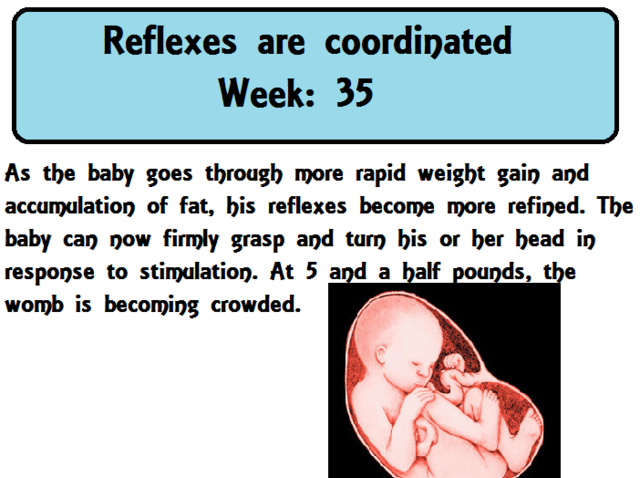 Reflexes are coordinated
Week: 35

As the baby goes through more rapid weight gain and accumulation of fat, his reflexes become more refined. The baby can now firmly grasp and turn his or her head in response to stimulation. At 5 and a half pounds, the womb is becoming crowded.